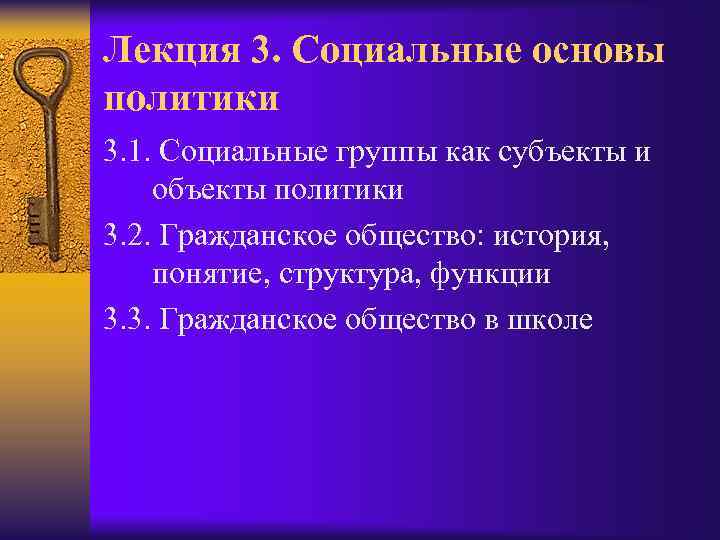 Лекция 3. Социальные основы политики

3.1. Социальные группы как субъекты и объекты политики

3.2. Гражданское общество: история, понятие, структура, функции

3.3. Гражданское общество в школе